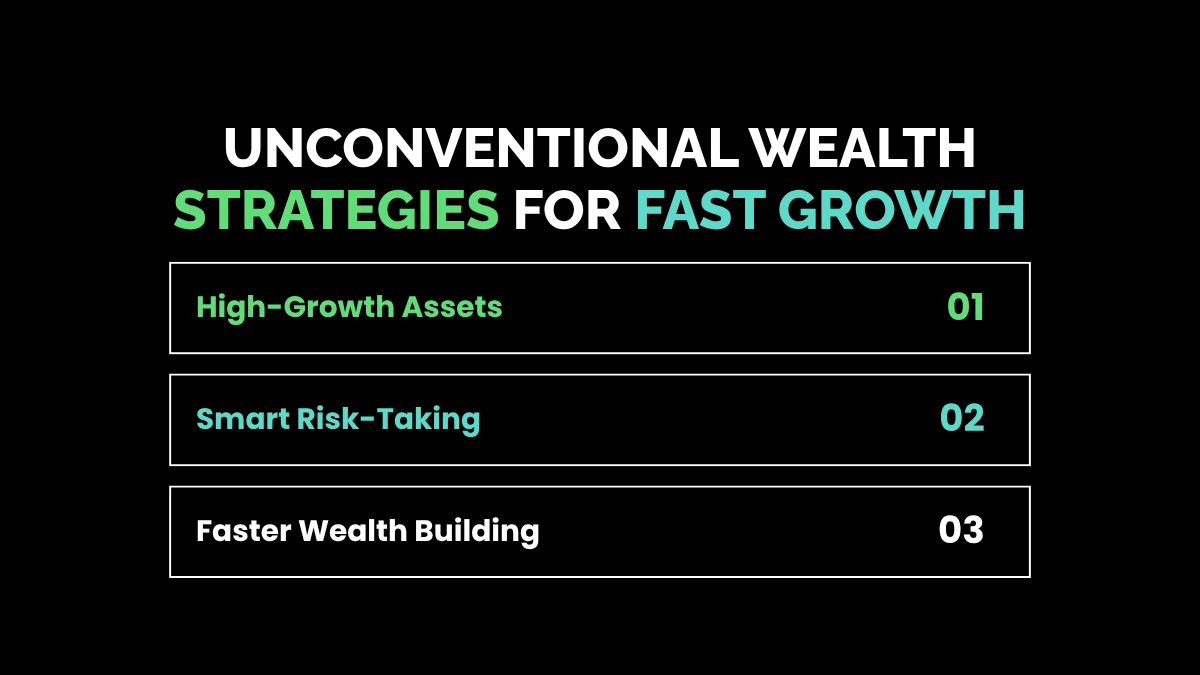 UNCONVENTIONAL WEALTH STRATEGIES FOR FAST GROWTH

High-Growth Assets 01

Smart Risk-Taking 02

Faster Wealth Building 03